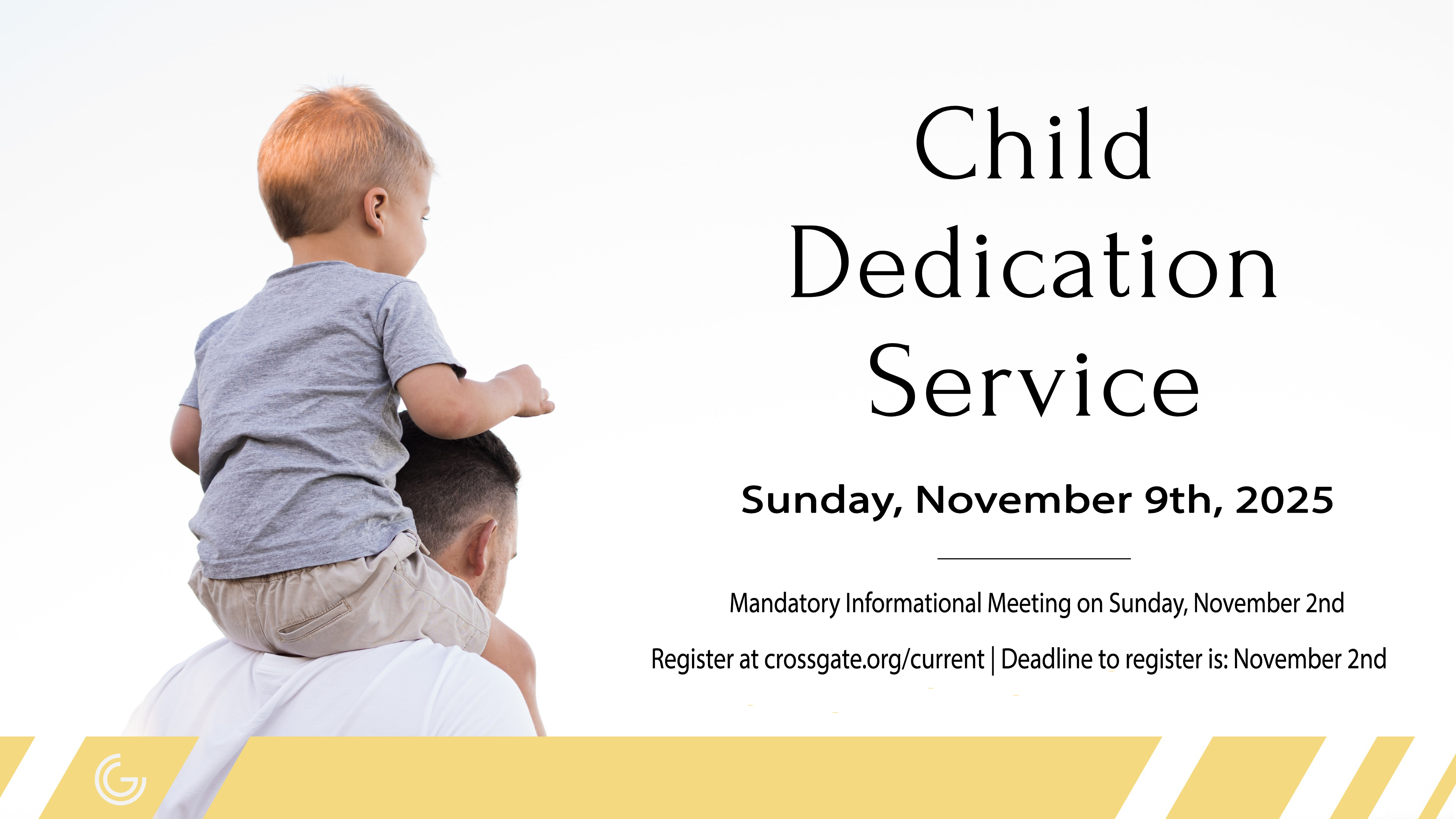 Child Dedication Service

Sunday, November 9th, 2025

Mandatory Informational Meeting on Sunday, November 2nd

Register at crossgate.org/current | Deadline to register is: November 2nd